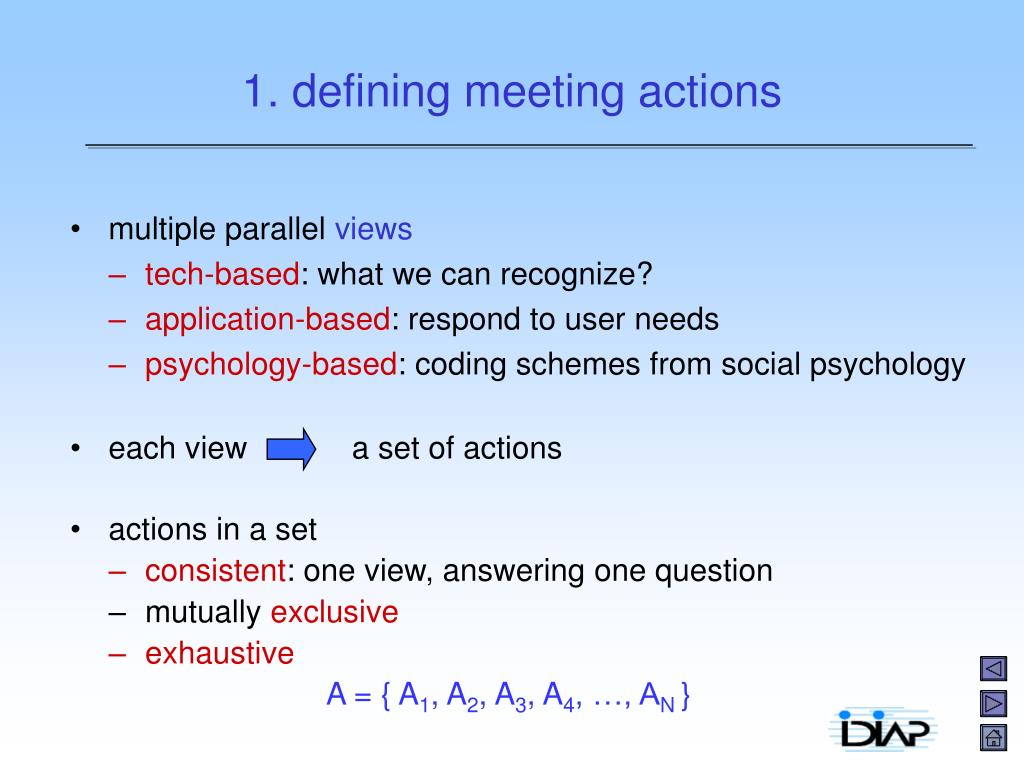 1. defining meeting actions

• multiple parallel views
– tech-based: what we can recognize?
– application-based: respond to user needs
– psychology-based: coding schemes from social psychology

• each view a set of actions

• actions in a set
– consistent: one view, answering one question
– mutually exclusive
– exhaustive

$A = \{ A_1, A_2, A_3, A_4, \ldots, A_N \}$

IDIAP